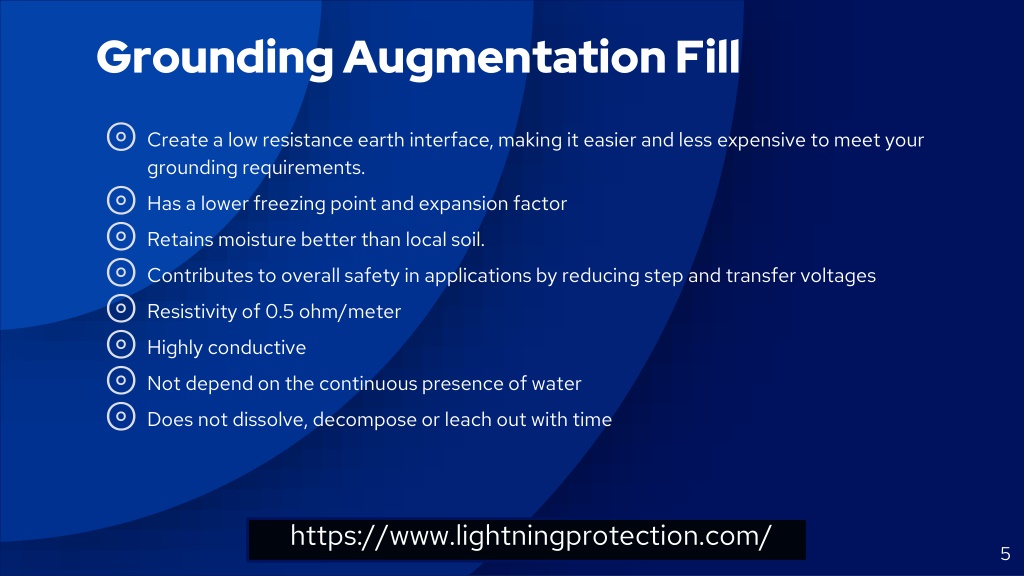 Grounding Augmentation Fill

Create a low resistance earth interface, making it easier and less expensive to meet your grounding requirements.

Has a lower freezing point and expansion factor

Retains moisture better than local soil.

Contributes to overall safety in applications by reducing step and transfer voltages

Resistivity of 0.5 ohm/meter

Highly conductive

Not depend on the continuous presence of water

Does not dissolve, decompose or leach out with time

https://www.lightningprotection.com/

5